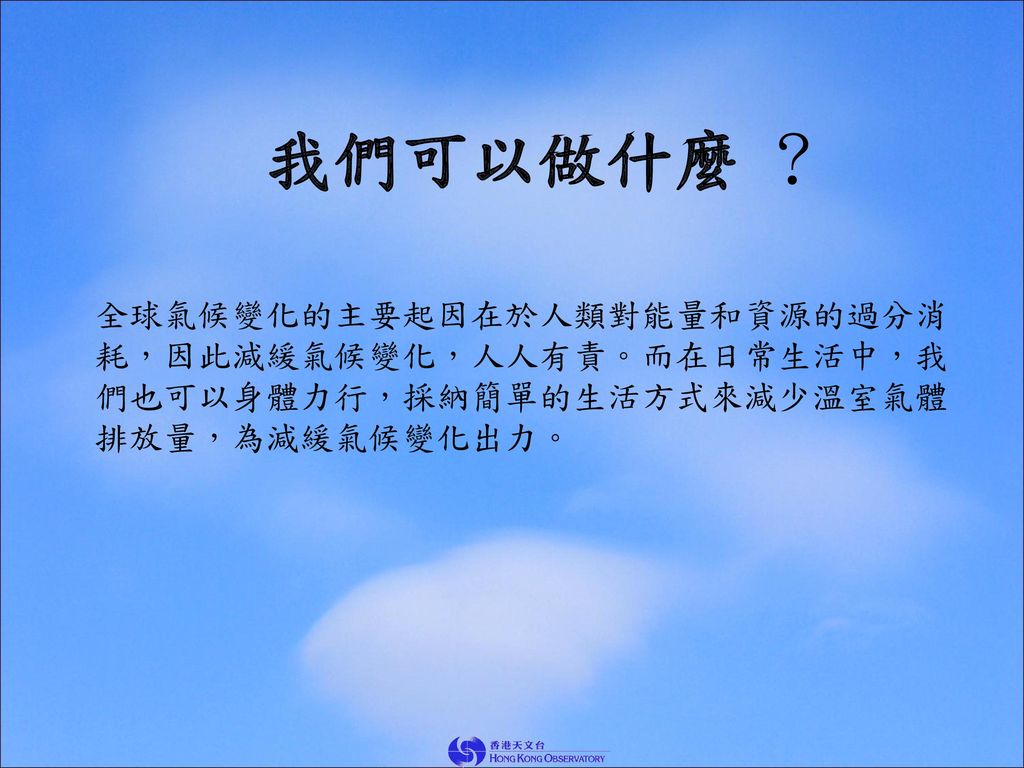 我們可以做什麼 ？

全球氣候變化的主要起因在於人類對能量和資源的過分消耗，因此減緩氣候變化，人人有責。而在日常生活中，我們也可以身體力行，採納簡單的生活方式來減少溫室氣體排放量，為減緩氣候變化出力。

香港天文台
HONG KONG OBSERVATORY